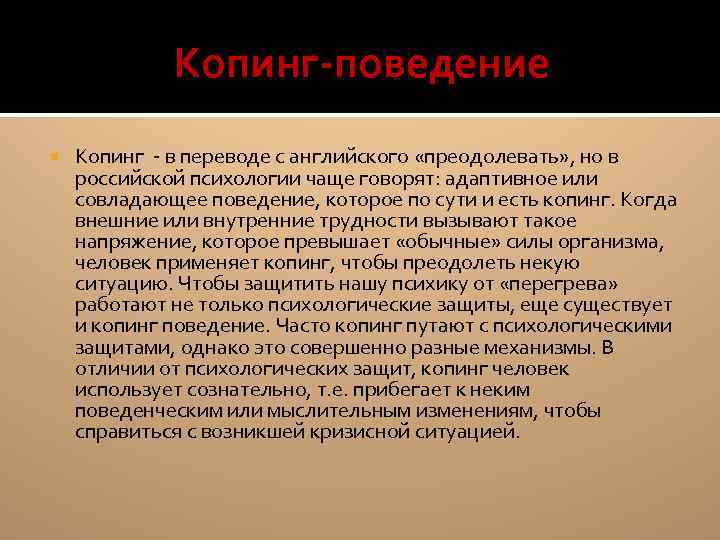 Копинг-поведение

Копинг - в переводе с английского «преодолевать», но в российской психологии чаще говорят: адаптивное или совладающее поведение, которое по сути и есть копинг. Когда внешние или внутренние трудности вызывают такое напряжение, которое превышает «обычные» силы организма, человек применяет копинг, чтобы преодолеть некую ситуацию. Чтобы защитить нашу психику от «перегрева» работают не только психологические защиты, еще существует и копинг поведение. Часто копинг путают с психологическими защитами, однако это совершенно разные механизмы. В отличии от психологических защит, копинг человек использует сознательно, т.е. прибегает к неким поведенческим или мыслительным изменениям, чтобы справиться с возникшей кризисной ситуацией.